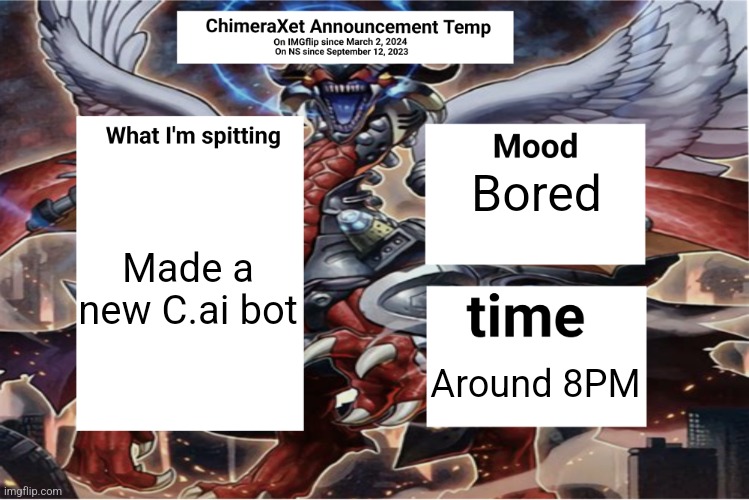 ChimeraXet Announcement Temp
On IMGflip since March 2, 2024
On NS since September 12, 2023

What I'm spitting

Made a new C.ai bot

Mood

Bored

time

Around 8PM

imgflip.com